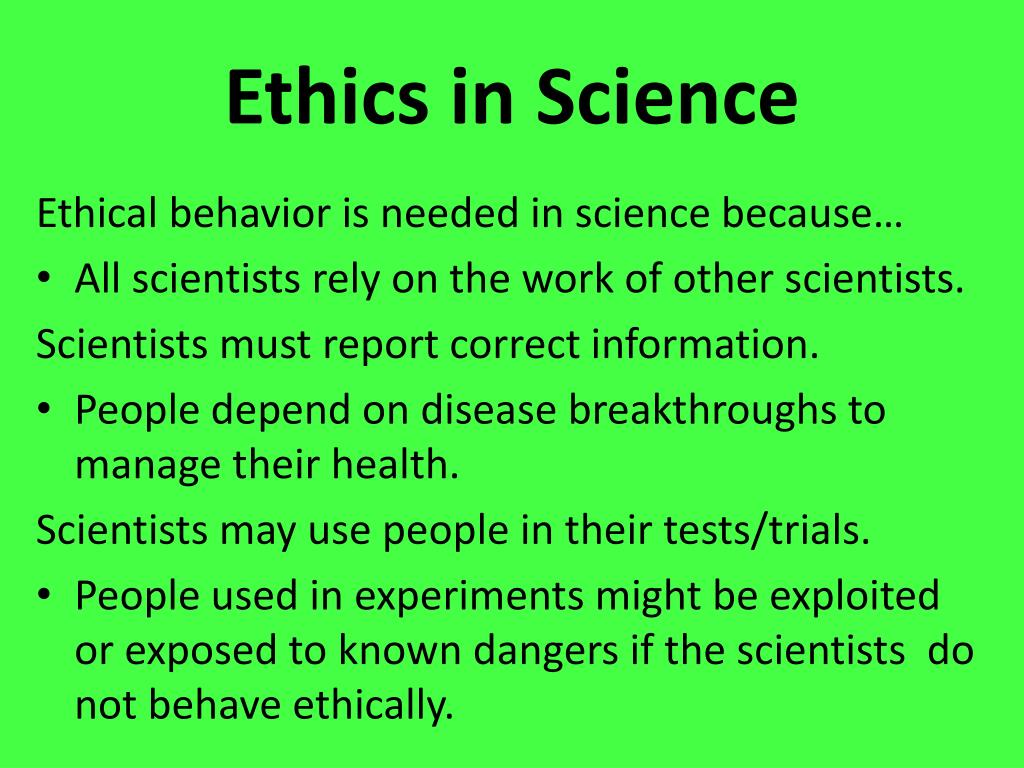 Ethics in Science

Ethical behavior is needed in science because…

• All scientists rely on the work of other scientists.

Scientists must report correct information.

• People depend on disease breakthroughs to manage their health.

Scientists may use people in their tests/trials.

• People used in experiments might be exploited or exposed to known dangers if the scientists do not behave ethically.